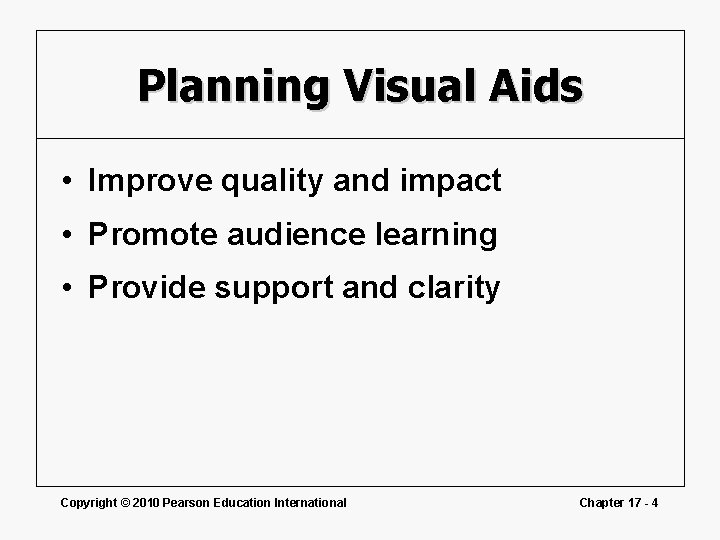 Planning Visual Aids

• Improve quality and impact
• Promote audience learning
• Provide support and clarity

Copyright © 2010 Pearson Education International

Chapter 17 - 4